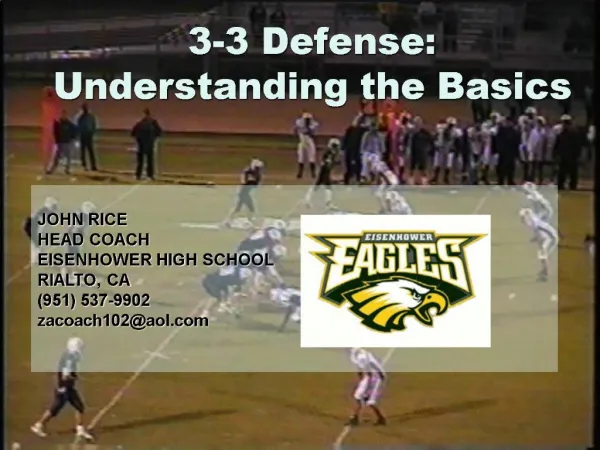 3-3 Defense:
Understanding the Basics

JOHN RICE
HEAD COACH
EISENHOWER HIGH SCHOOL
RIALTO, CA
(951) 537-9902
zacoach102@aol.com

EISENHOWER
EAGLES